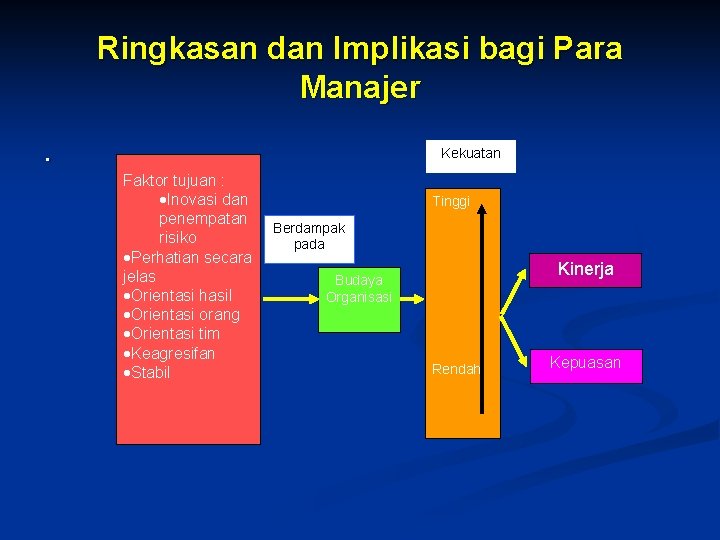 Ringkasan dan Implikasi bagi Para Manajer

.

Faktor tujuan :
•Inovasi dan penempatan risiko
•Perhatian secara jelas
•Orientasi hasil
•Orientasi orang
•Orientasi tim
•Keagresifan
•Stabil

Berdampak pada

Budaya Organisasi

Kekuatan

Tinggi

Rendah

Kinerja

Kepuasan